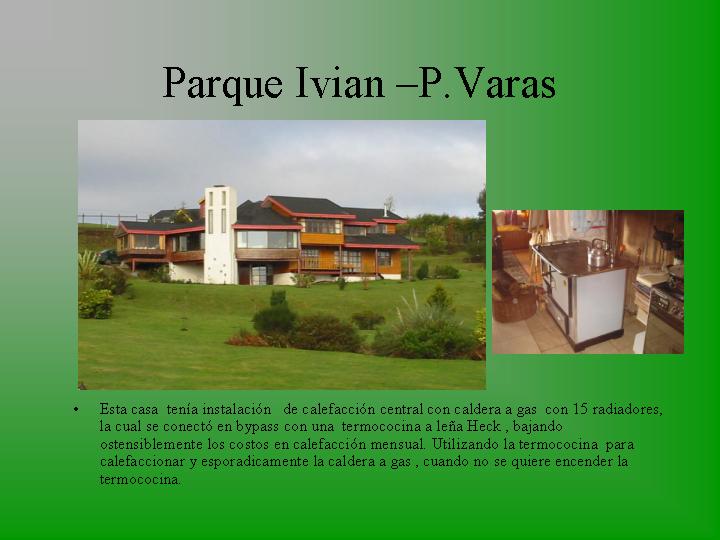 Parque Ivian –P.Varas

• Esta casa tenía instalación de calefacción central con caldera a gas con 15 radiadores, la cual se conectó en bypass con una termococina a leña Heck , bajando ostensiblemente los costos en calefacción mensual. Utilizando la termococina para calefaccionar y esporadicamente la caldera a gas , cuando no se quiere encender la termococina.